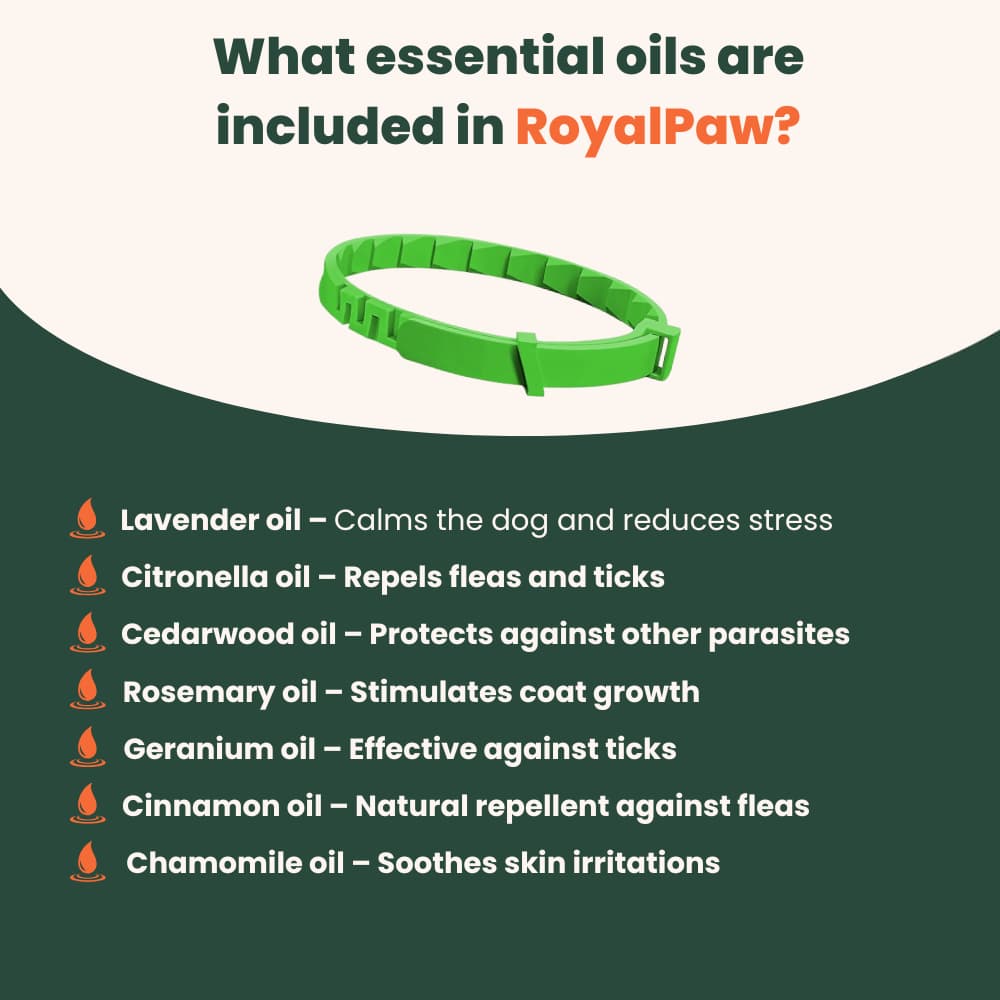 What essential oils are included in RoyalPaw?

Lavender oil – Calms the dog and reduces stress
Citronella oil – Repels fleas and ticks
Cedarwood oil – Protects against other parasites
Rosemary oil – Stimulates coat growth
Geranium oil – Effective against ticks
Cinnamon oil – Natural repellent against fleas
Chamomile oil – Soothes skin irritations